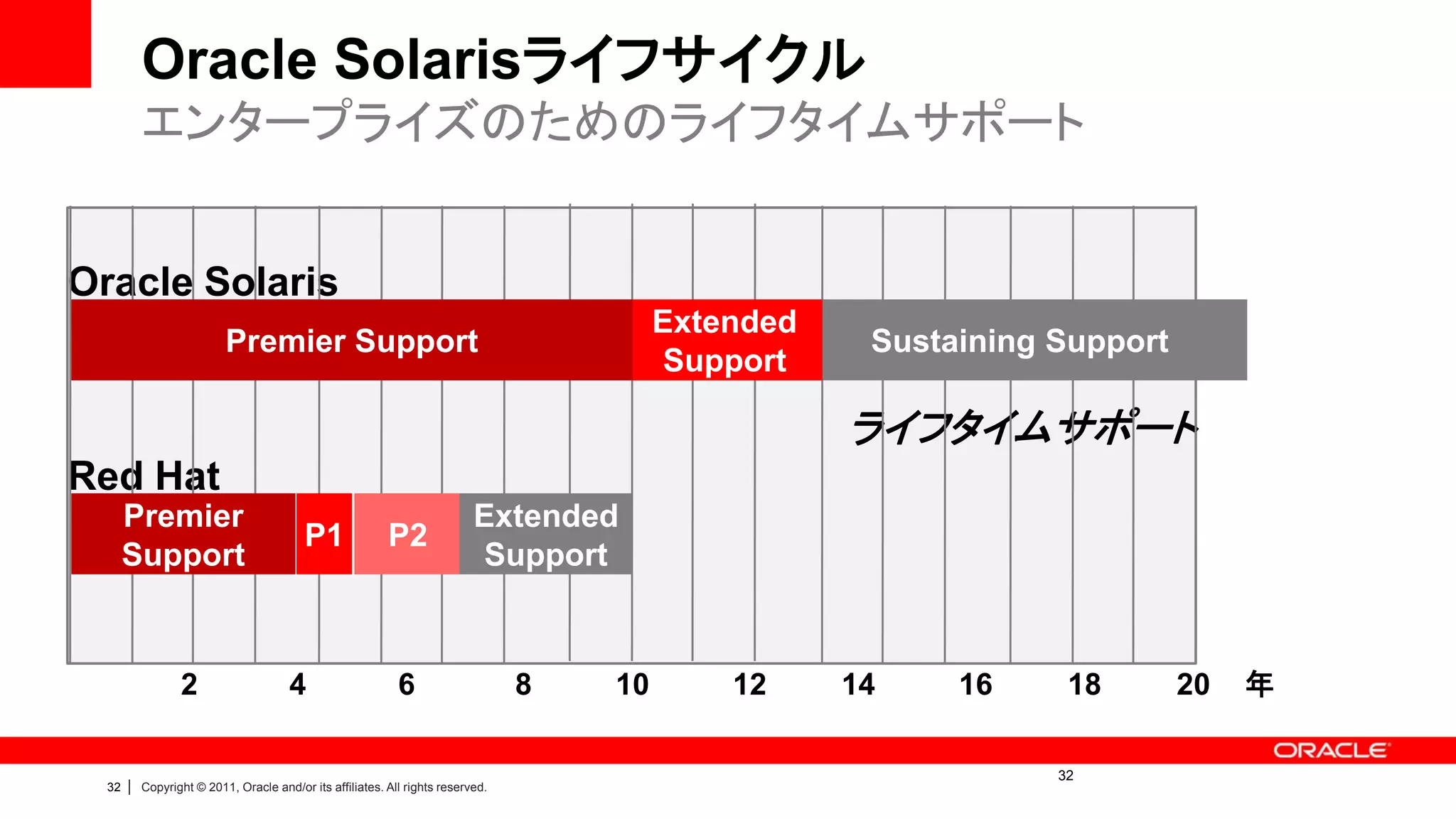 Oracle Solarisライフサイクル

エンタープライズのためのライフタイムサポート

Oracle Solaris

Premier Support

Extended Support

Sustaining Support

ライフタイム サポート

Red Hat

Premier Support

P1

P2

Extended Support

2 4 6 8 10 12 14 16 18 20 年

ORACLE

32

32 | Copyright © 2011, Oracle and/or its affiliates. All rights reserved.